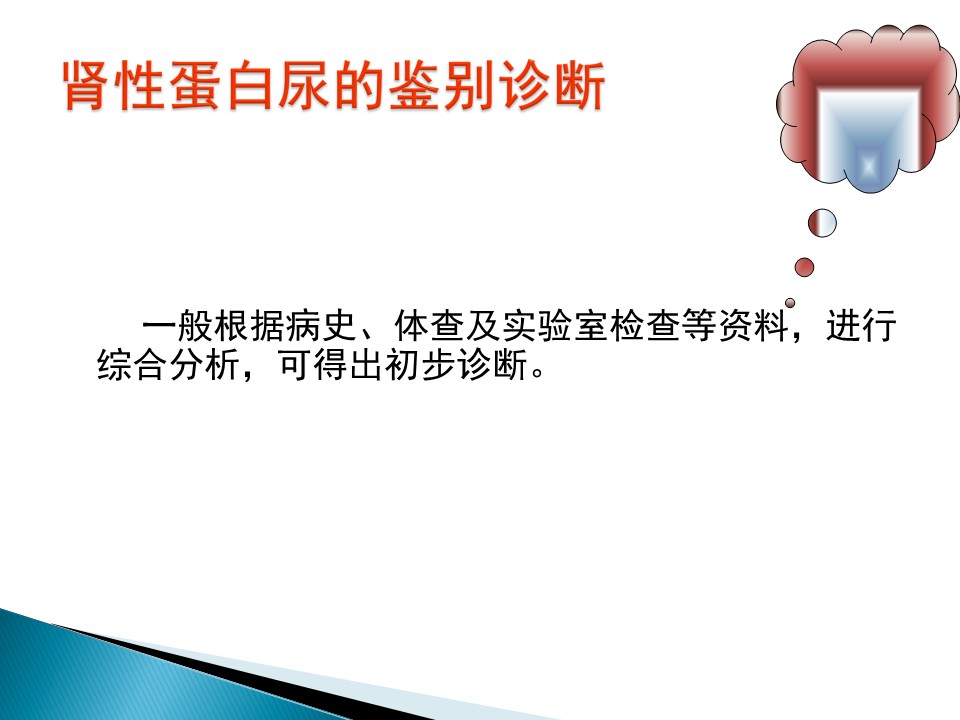 肾性蛋白尿的鉴别诊断

一般根据病史、体查及实验室检查等资料，进行综合分析，可得出初步诊断。